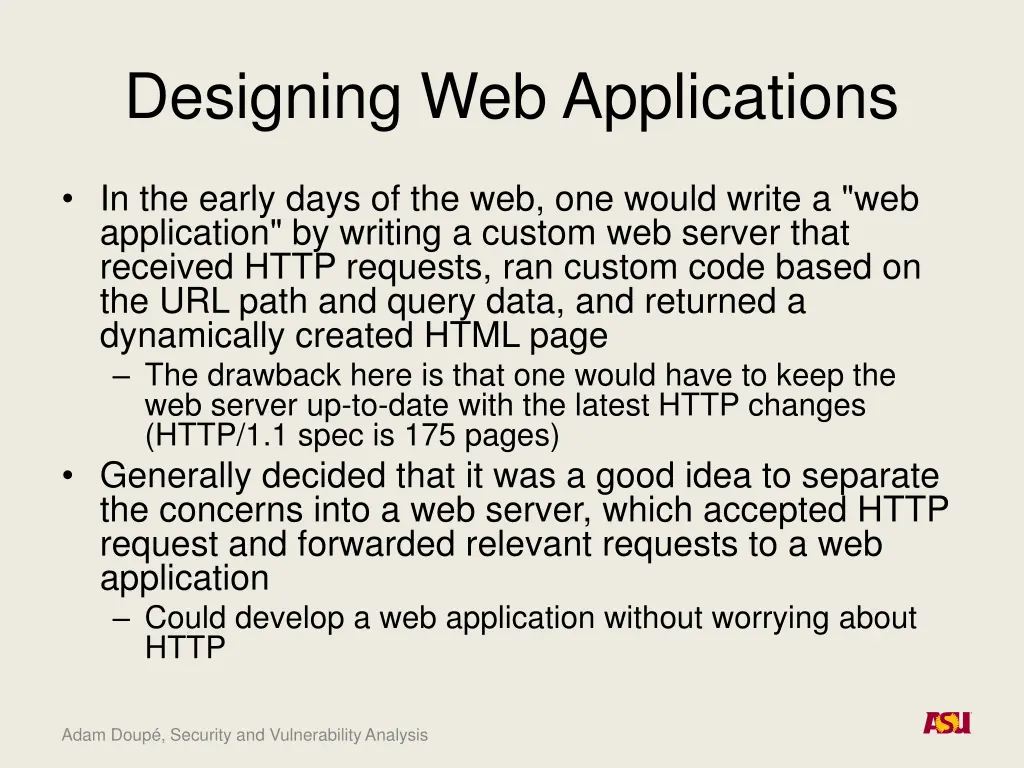 Designing Web Applications

• In the early days of the web, one would write a "web application" by writing a custom web server that received HTTP requests, ran custom code based on the URL path and query data, and returned a dynamically created HTML page
– The drawback here is that one would have to keep the web server up-to-date with the latest HTTP changes (HTTP/1.1 spec is 175 pages)
• Generally decided that it was a good idea to separate the concerns into a web server, which accepted HTTP request and forwarded relevant requests to a web application
– Could develop a web application without worrying about HTTP

Adam Doupé, Security and Vulnerability Analysis

ASU